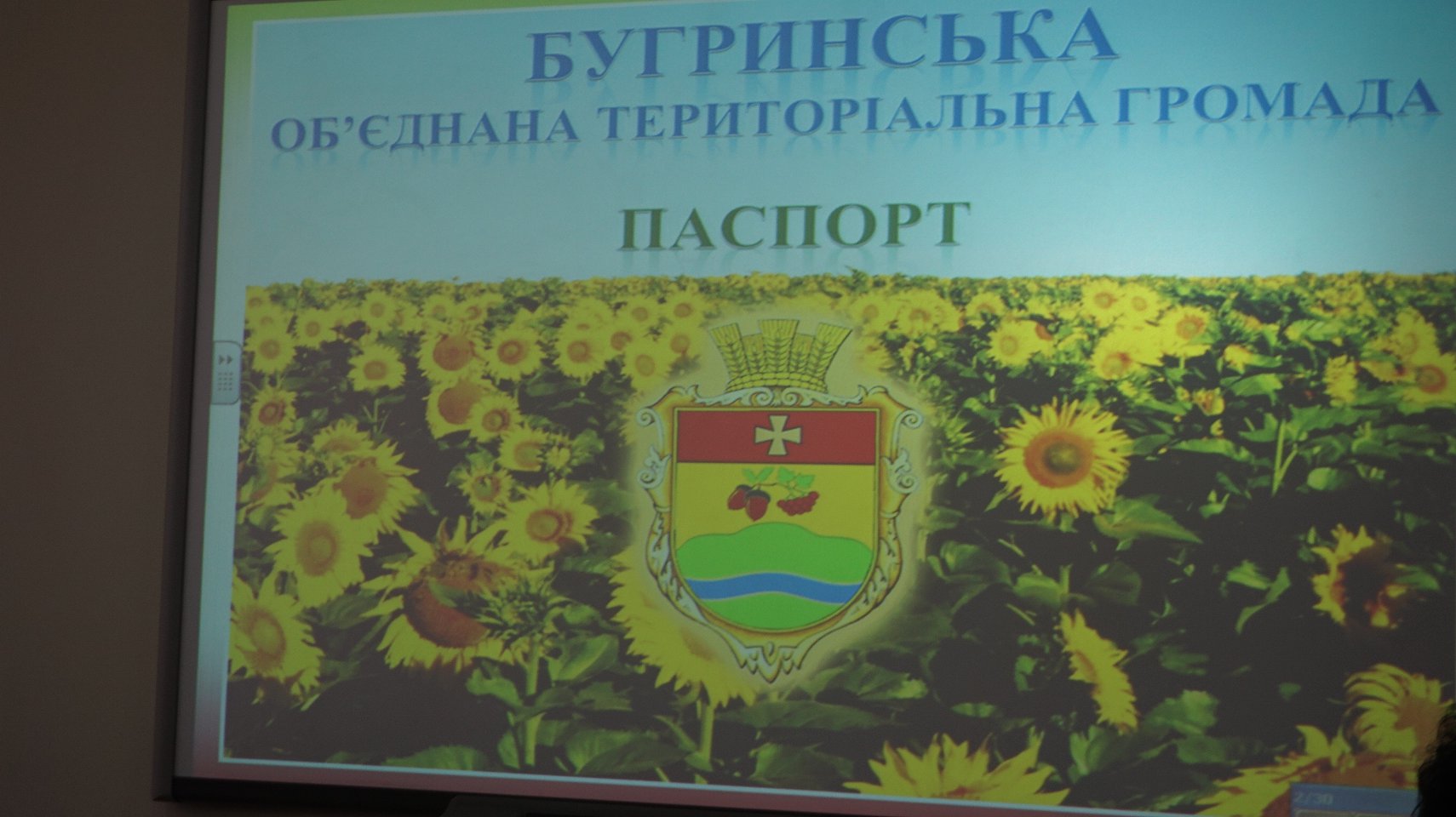 БУГРИНСЬКА
ОБ'ЄДНАНА ТЕРИТОРІАЛЬНА ГРОМАДА

ПАСПОРТ

2/30